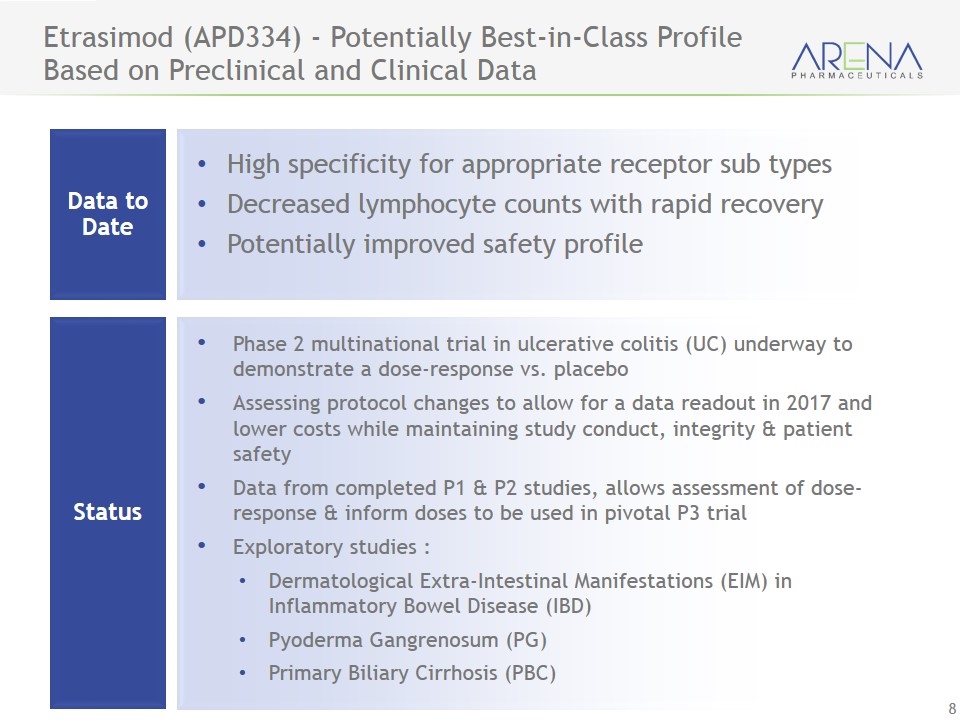 Etrasimod (APD334) - Potentially Best-in-Class Profile Based on Preclinical and Clinical Data

ARENA
PHARMACEUTICALS

Data to Date

• High specificity for appropriate receptor sub types
• Decreased lymphocyte counts with rapid recovery
• Potentially improved safety profile

Status

• Phase 2 multinational trial in ulcerative colitis (UC) underway to demonstrate a dose-response vs. placebo
• Assessing protocol changes to allow for a data readout in 2017 and lower costs while maintaining study conduct, integrity & patient safety
• Data from completed P1 & P2 studies, allows assessment of dose-response & inform doses to be used in pivotal P3 trial
• Exploratory studies :
  • Dermatological Extra-Intestinal Manifestations (EIM) in Inflammatory Bowel Disease (IBD)
  • Pyoderma Gangrenosum (PG)
  • Primary Biliary Cirrhosis (PBC)

8